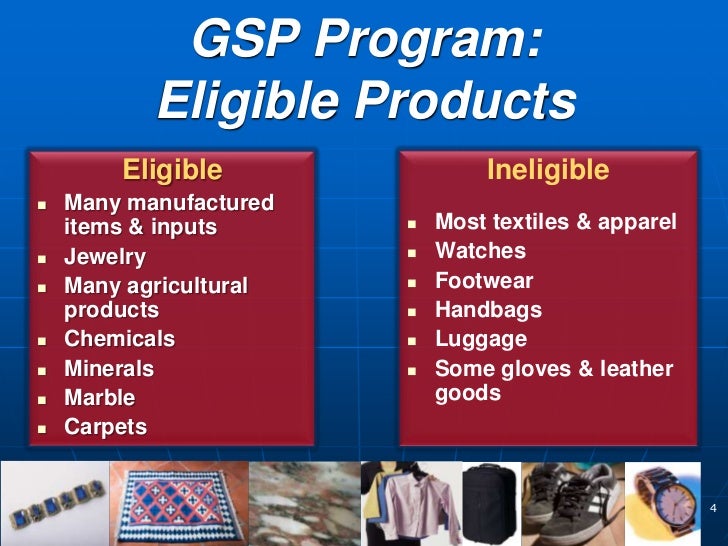 GSP Program:
Eligible Products

Eligible

- Many manufactured items & inputs
- Jewelry
- Many agricultural products
- Chemicals
- Minerals
- Marble
- Carpets

Ineligible

- Most textiles & apparel
- Watches
- Footwear
- Handbags
- Luggage
- Some gloves & leather goods

4